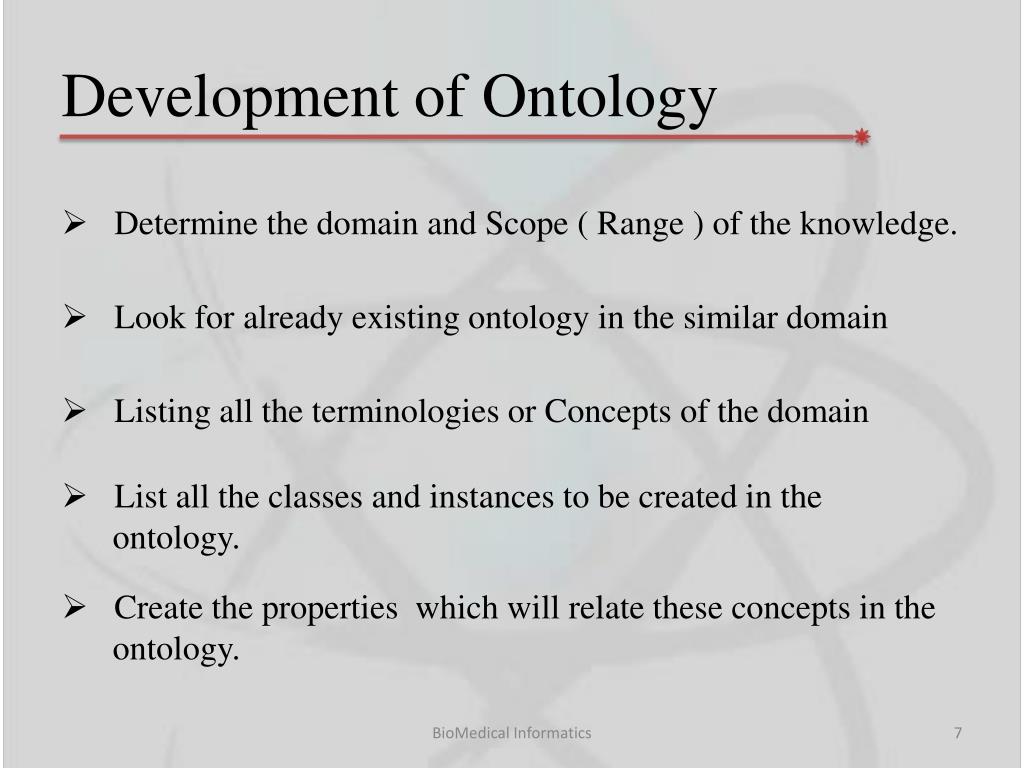 Development of Ontology

➢ Determine the domain and Scope ( Range ) of the knowledge.

➢ Look for already existing ontology in the similar domain

➢ Listing all the terminologies or Concepts of the domain

➢ List all the classes and instances to be created in the ontology.

➢ Create the properties which will relate these concepts in the ontology.

BioMedical Informatics

7